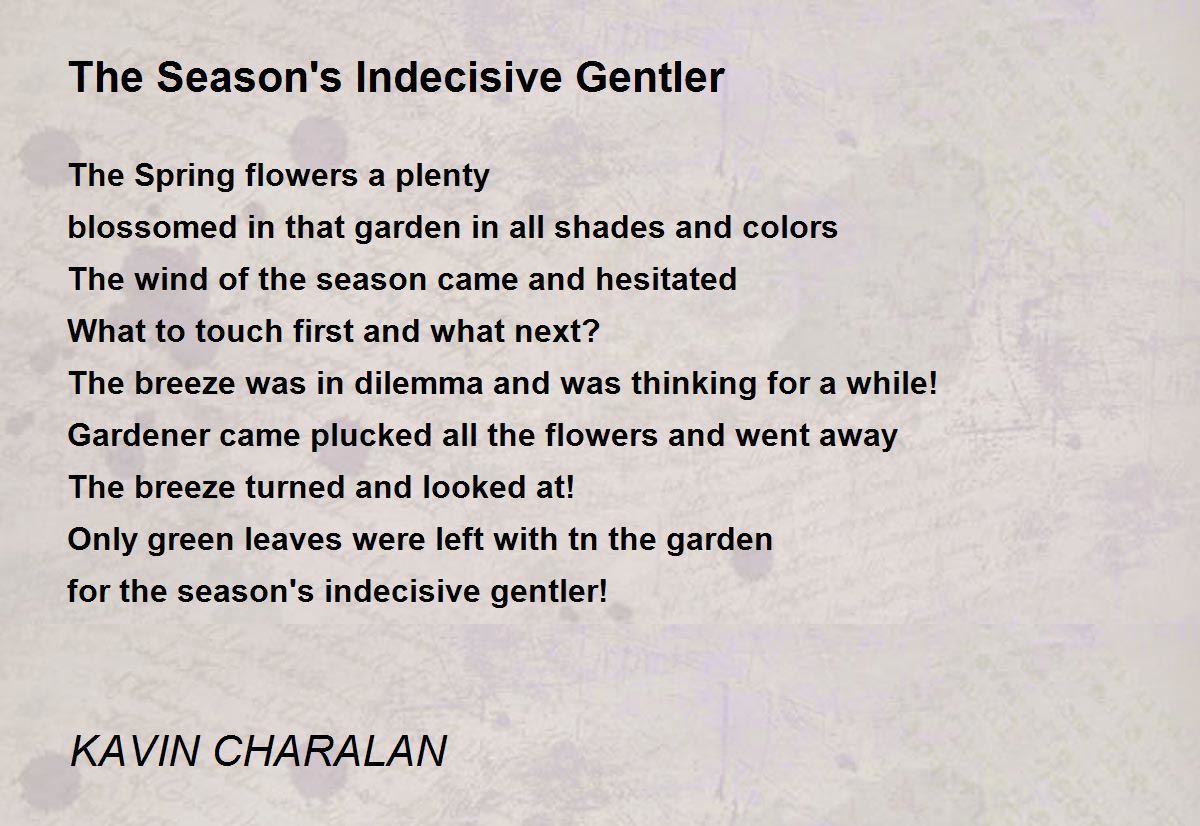 The Season's Indecisive Gentler

The Spring flowers a plenty
blossomed in that garden in all shades and colors
The wind of the season came and hesitated
What to touch first and what next?
The breeze was in dilemma and was thinking for a while!
Gardener came plucked all the flowers and went away
The breeze turned and looked at!
Only green leaves were left with tn the garden
for the season's indecisive gentler!

KAVIN CHARALAN